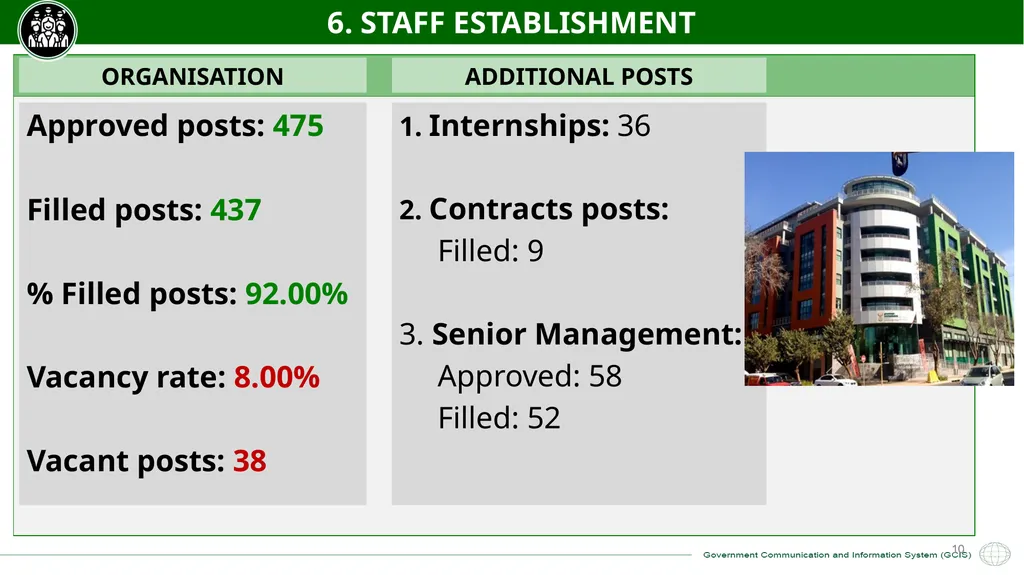 6. STAFF ESTABLISHMENT

ORGANISATION

Approved posts: 475

Filled posts: 437

% Filled posts: 92.00%

Vacancy rate: 8.00%

Vacant posts: 38

ADDITIONAL POSTS

1. Internships: 36

2. Contracts posts:
Filled: 9

3. Senior Management:
Approved: 58
Filled: 52

10

Government Communication and Information System (GCIS)